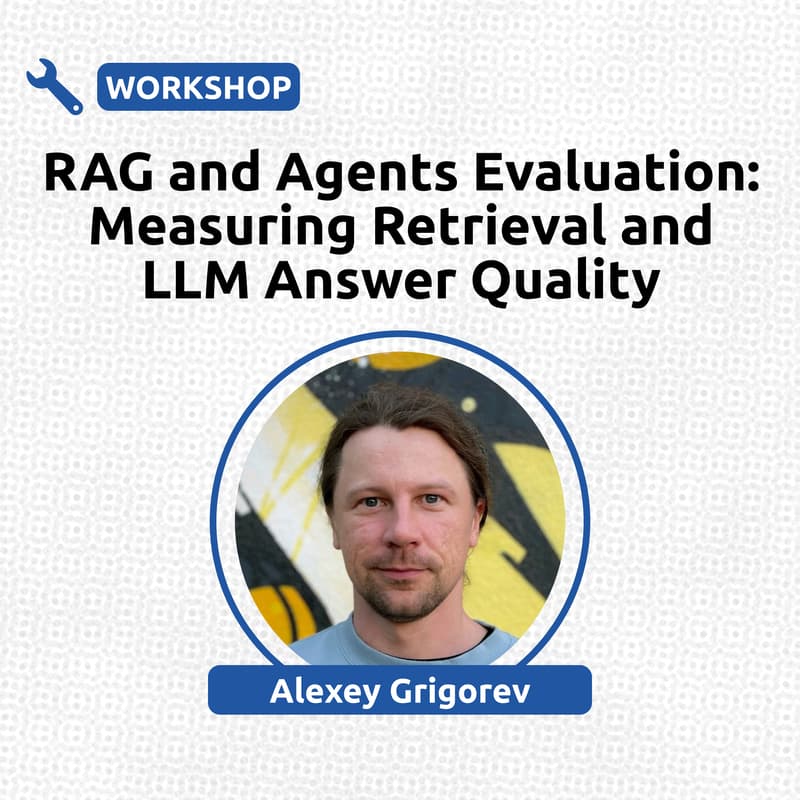 WORKSHOP

RAG and Agents Evaluation: Measuring Retrieval and LLM Answer Quality

Alexey Grigorev